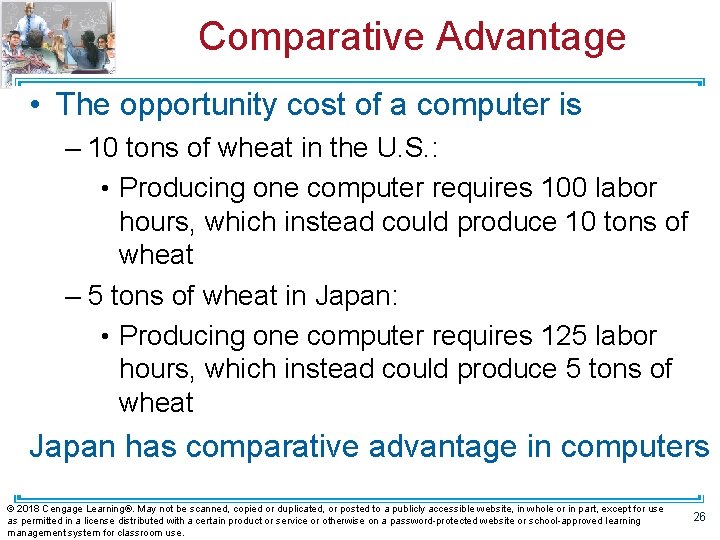 Comparative Advantage

• The opportunity cost of a computer is

– 10 tons of wheat in the U.S.:

• Producing one computer requires 100 labor hours, which instead could produce 10 tons of wheat

– 5 tons of wheat in Japan:

• Producing one computer requires 125 labor hours, which instead could produce 5 tons of wheat

Japan has comparative advantage in computers

© 2018 Cengage Learning®. May not be scanned, copied or duplicated, or posted to a publicly accessible website, in whole or in part, except for use as permitted in a license distributed with a certain product or service or otherwise on a password-protected website or school-approved learning management system for classroom use.

26